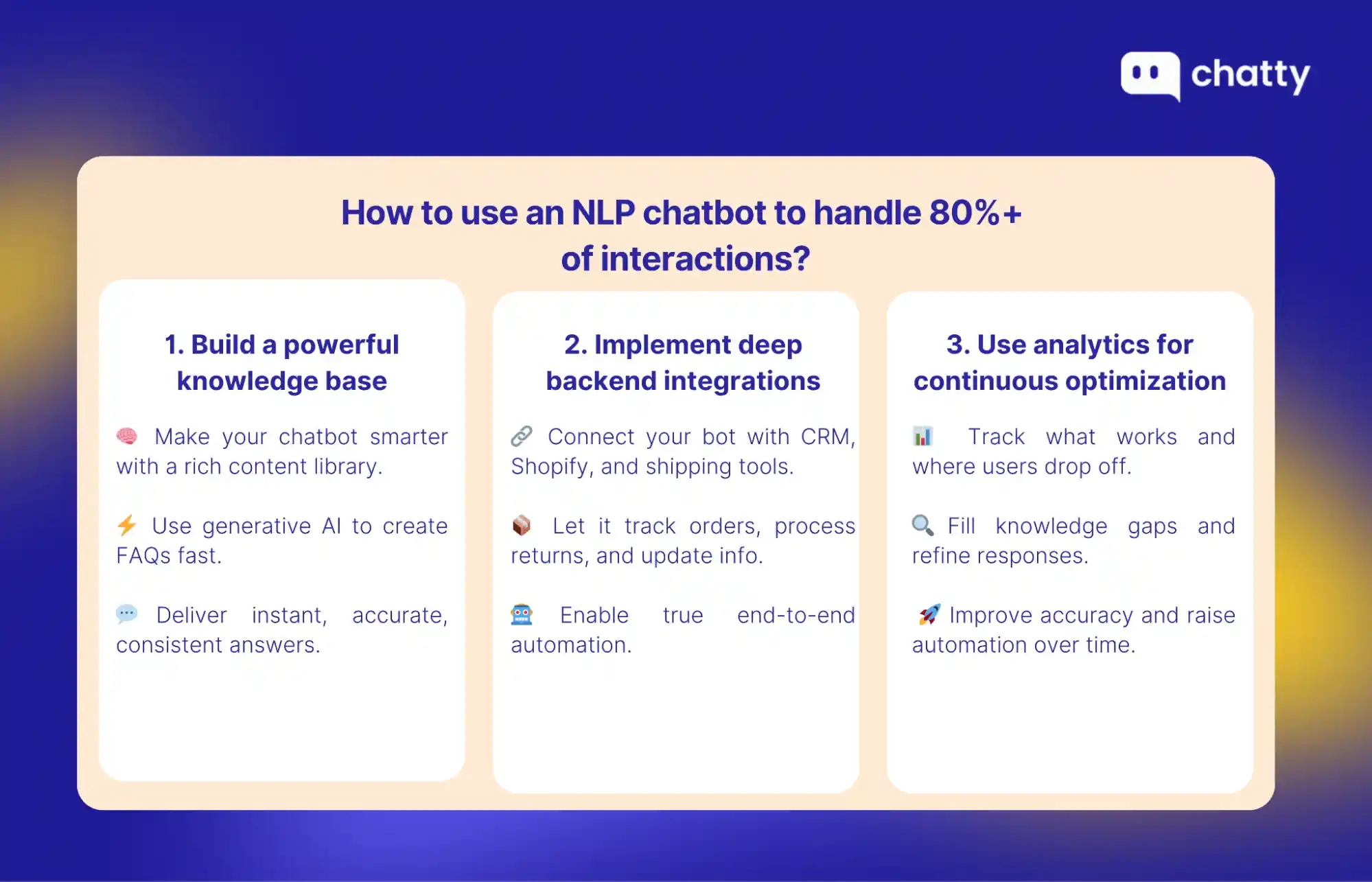 chatty

How to use an NLP chatbot to handle 80%+ of interactions?

1. Build a powerful knowledge base

🧠 Make your chatbot smarter with a rich content library.

⚡ Use generative AI to create FAQs fast.

💬 Deliver instant, accurate, consistent answers.

2. Implement deep backend integrations

🔗 Connect your bot with CRM, Shopify, and shipping tools.

📦 Let it track orders, process returns, and update info.

🤖 Enable true end-to-end automation.

3. Use analytics for continuous optimization

📊 Track what works and where users drop off.

🔍 Fill knowledge gaps and refine responses.

🚀 Improve accuracy and raise automation over time.